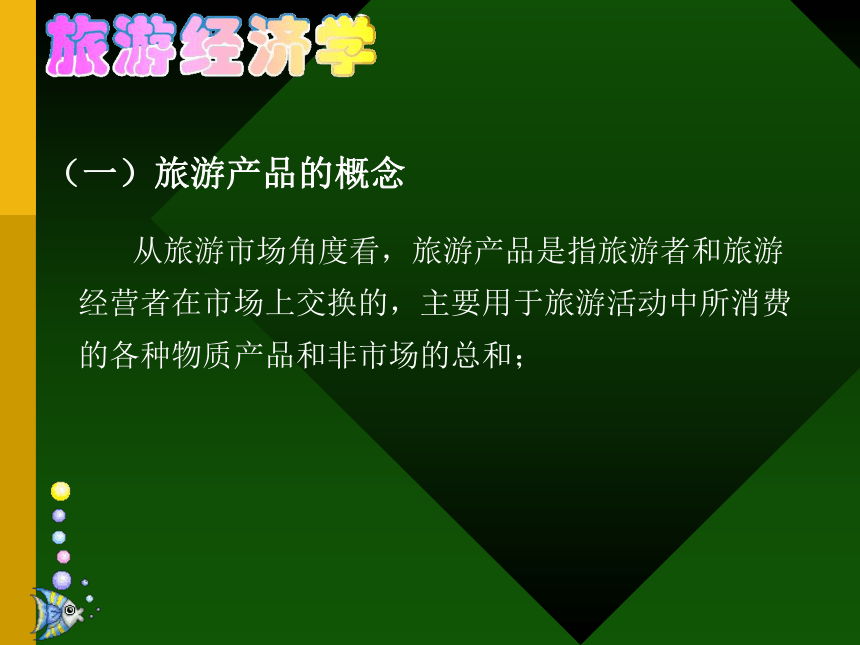 旅游经济学

（一）旅游产品的概念

从旅游市场角度看，旅游产品是指旅游者和旅游经营者在市场上交换的，主要用于旅游活动中所消费的各种物质产品和非市场的总和；